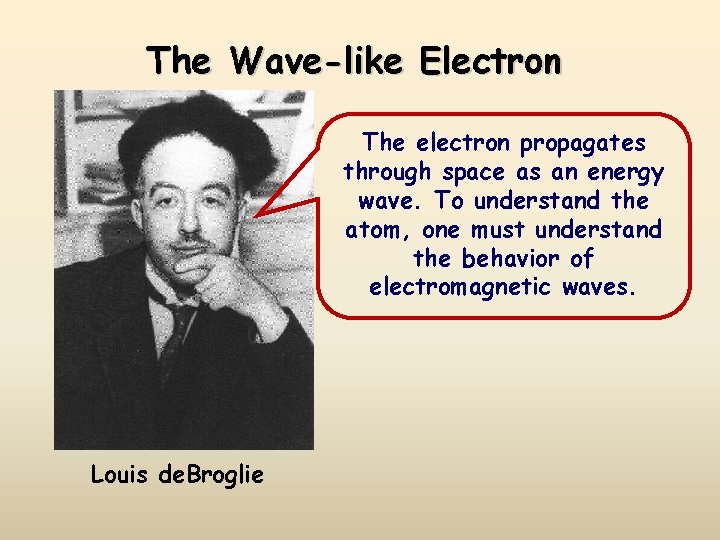 The Wave-like Electron

The electron propagates through space as an energy wave. To understand the atom, one must understand the behavior of electromagnetic waves.

Louis deBroglie